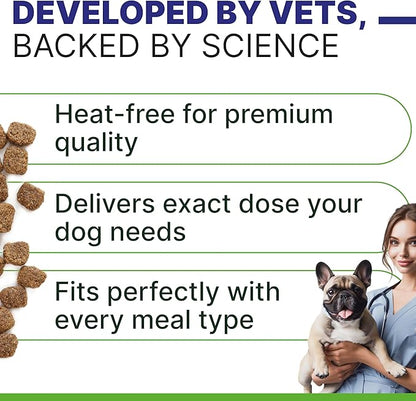 DEVELOPED BY VETS,
BACKED BY SCIENCE

Heat-free for premium quality

Delivers exact dose your dog needs

Fits perfectly with every meal type